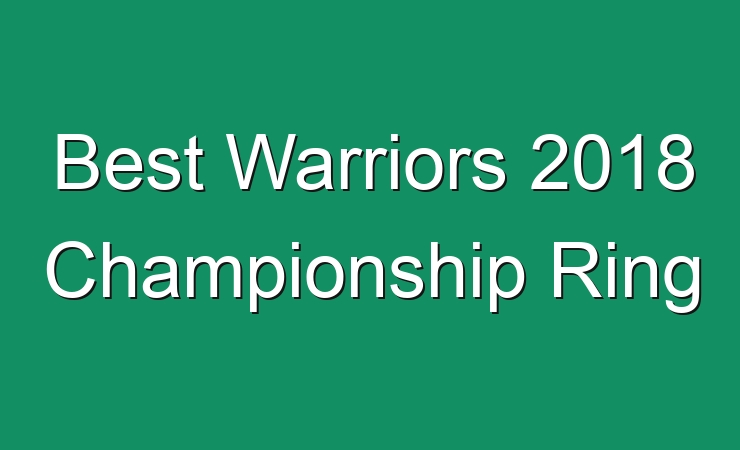 Best Warriors 2018 Championship Ring